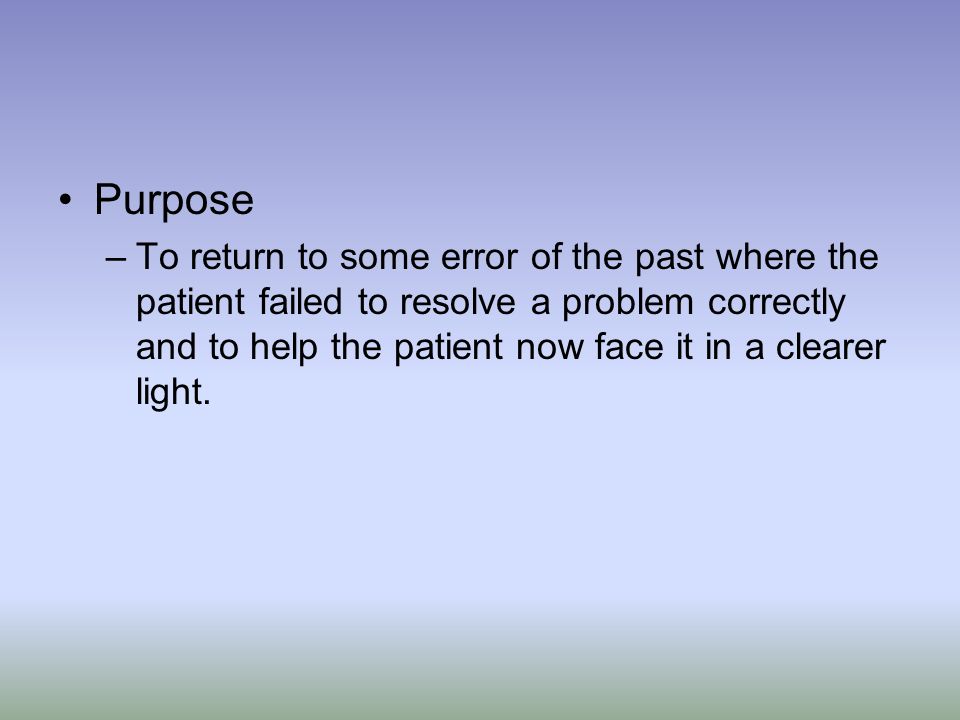 • Purpose

– To return to some error of the past where the patient failed to resolve a problem correctly and to help the patient now face it in a clearer light.